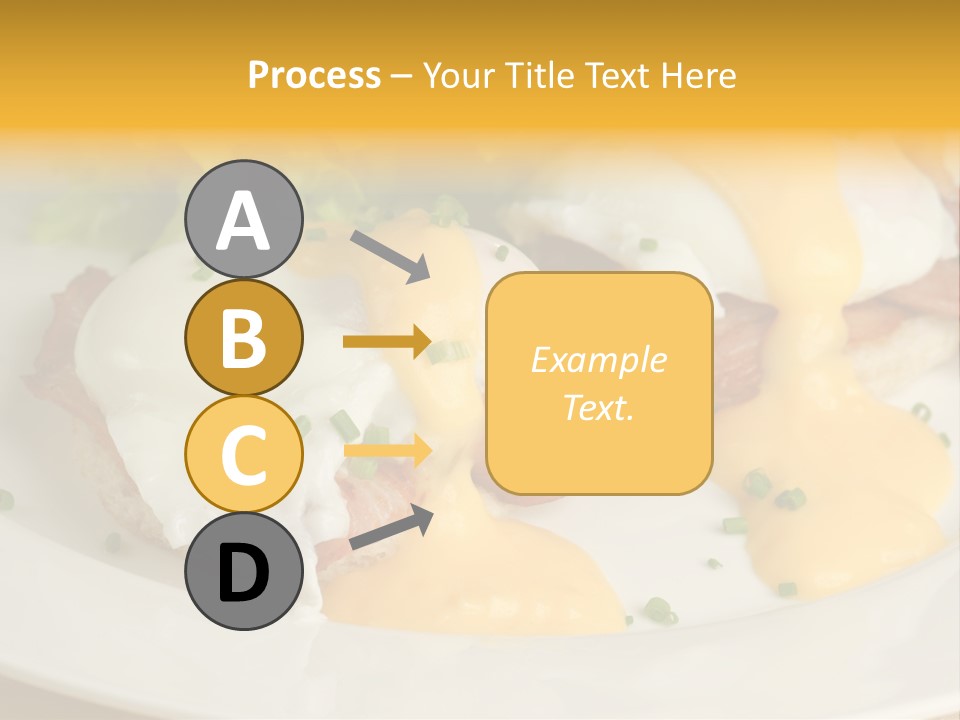 Process – Your Title Text Here

A

B

C

D

Example Text.